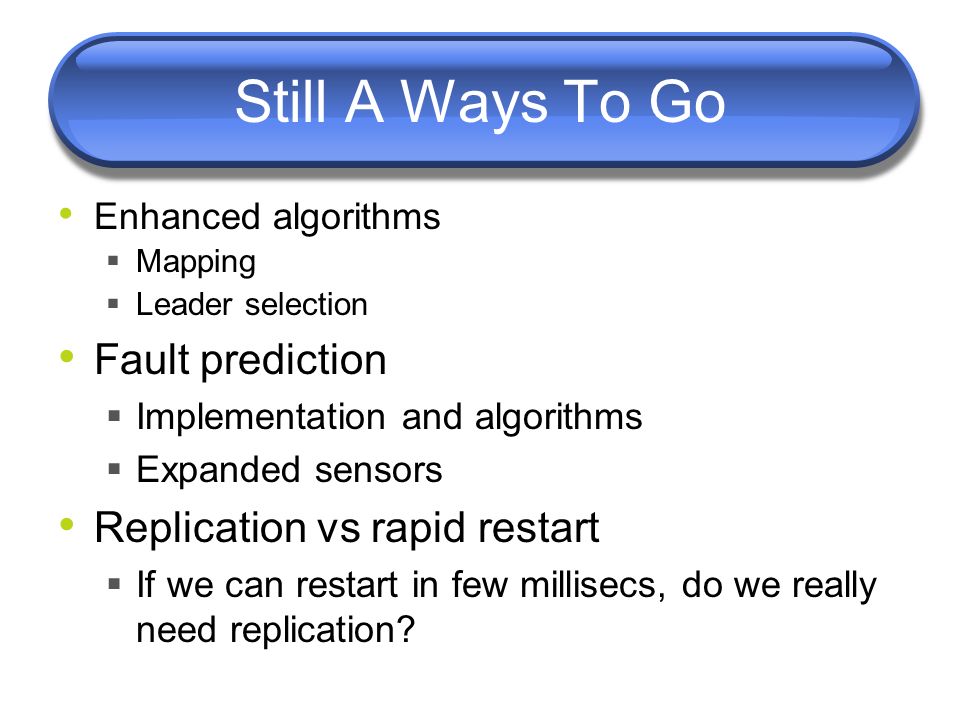 Still A Ways To Go

• Enhanced algorithms
  ▪ Mapping
  ▪ Leader selection
• Fault prediction
  ▪ Implementation and algorithms
  ▪ Expanded sensors
• Replication vs rapid restart
  ▪ If we can restart in few millisecs, do we really need replication?